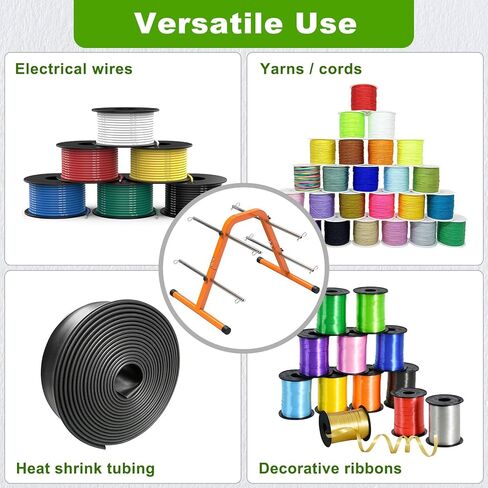 Versatile Use

Electrical wires

Yarns / cords

Heat shrink tubing

Decorative ribbons